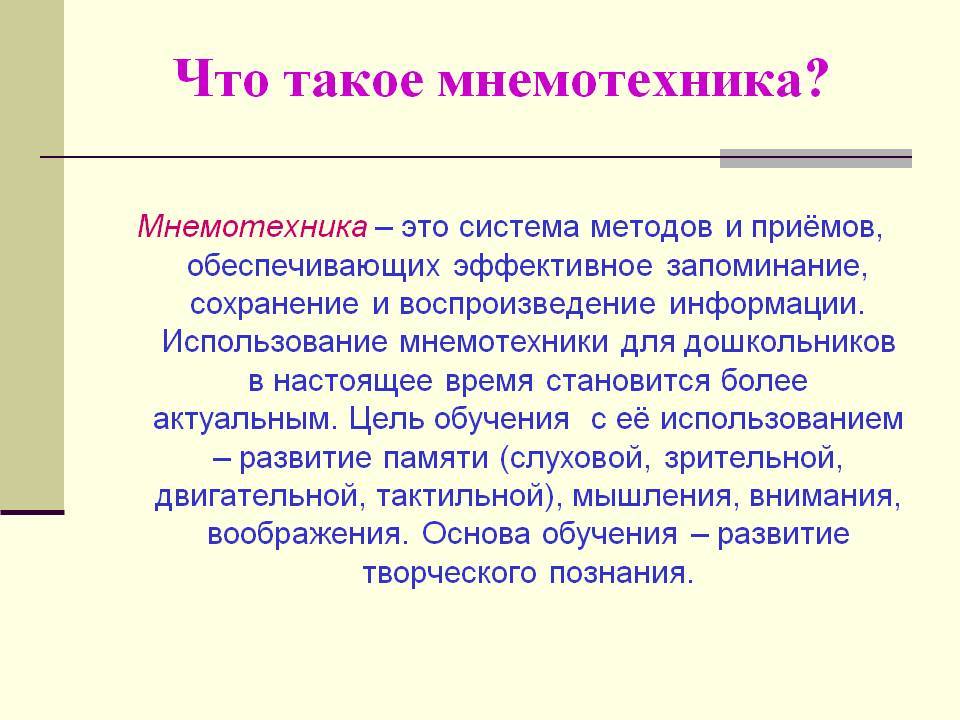 Что такое мнемотехника?

Мнемотехника – это система методов и приёмов, обеспечивающих эффективное запоминание, сохранение и воспроизведение информации. Использование мнемотехники для дошкольников в настоящее время становится более актуальным. Цель обучения с её использованием – развитие памяти (слуховой, зрительной, двигательной, тактильной), мышления, внимания, воображения. Основа обучения – развитие творческого познания.